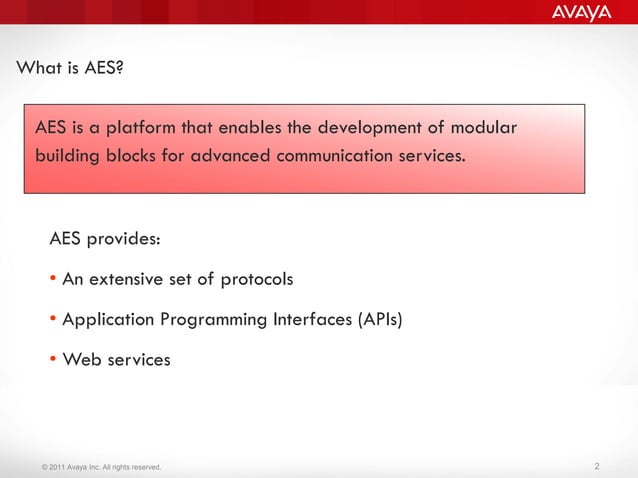 AVAYA

What is AES?

AES is a platform that enables the development of modular building blocks for advanced communication services.

AES provides:

• An extensive set of protocols

• Application Programming Interfaces (APIs)

• Web services

© 2011 Avaya Inc. All rights reserved.

2